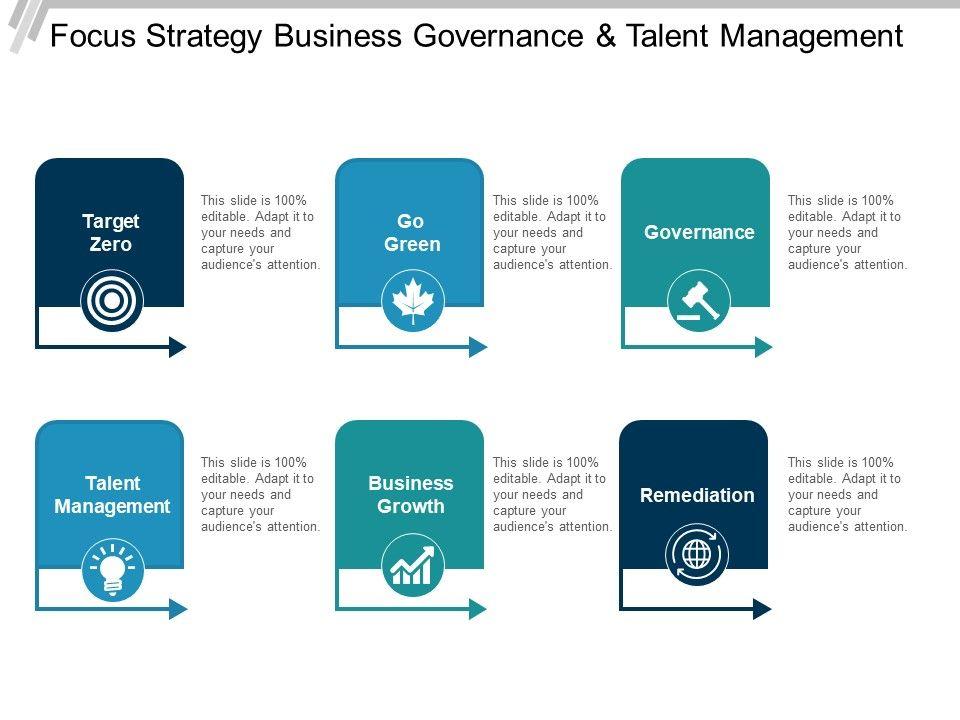 Focus Strategy Business Governance & Talent Management

Target Zero

This slide is 100% editable. Adapt it to your needs and capture your audience's attention.

Go Green

This slide is 100% editable. Adapt it to your needs and capture your audience's attention.

Governance

This slide is 100% editable. Adapt it to your needs and capture your audience's attention.

Talent Management

This slide is 100% editable. Adapt it to your needs and capture your audience's attention.

Business Growth

This slide is 100% editable. Adapt it to your needs and capture your audience's attention.

Remediation

This slide is 100% editable. Adapt it to your needs and capture your audience's attention.